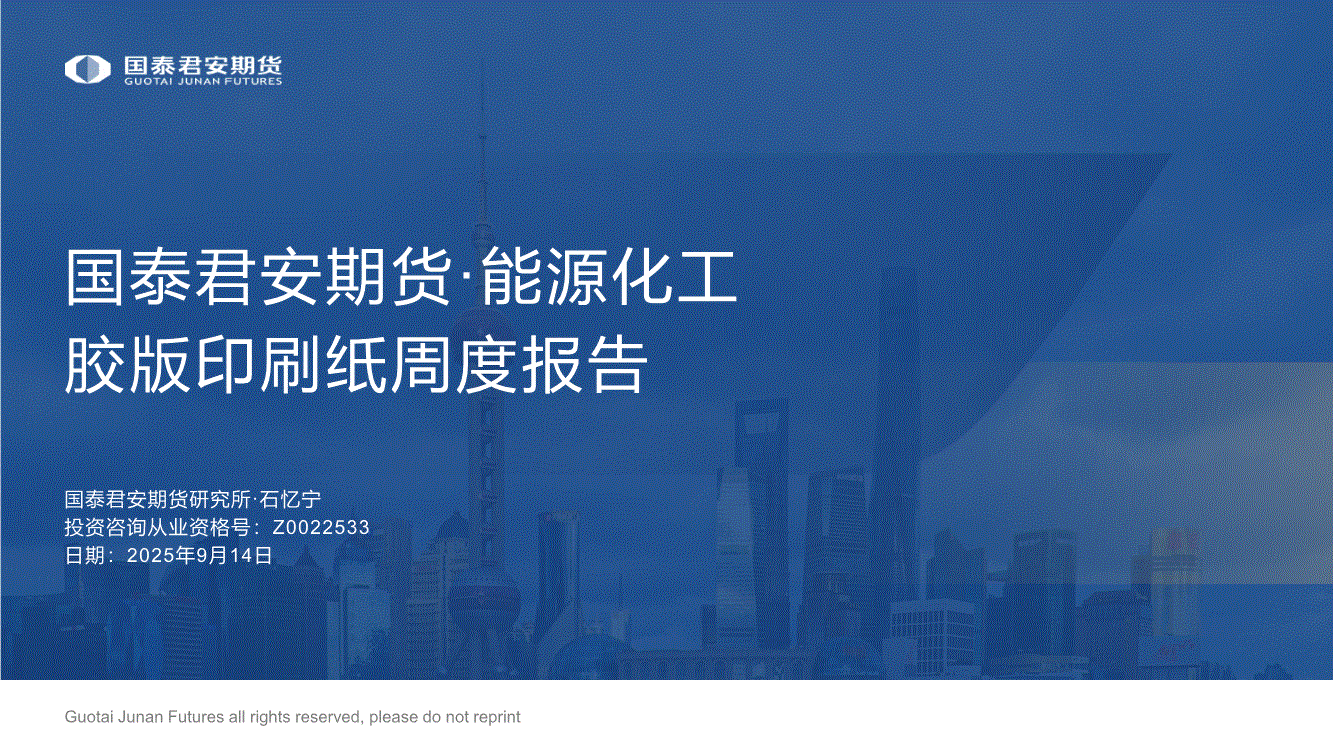 国泰君安期货
GUOTAI JUNAN FUTURES

国泰君安期货·能源化工
胶版印刷纸周度报告

国泰君安期货研究所·石忆宁
投资咨询从业资格号：Z0022533
日期：2025年9月14日

Guotai Junan Futures all rights reserved, please do not reprint